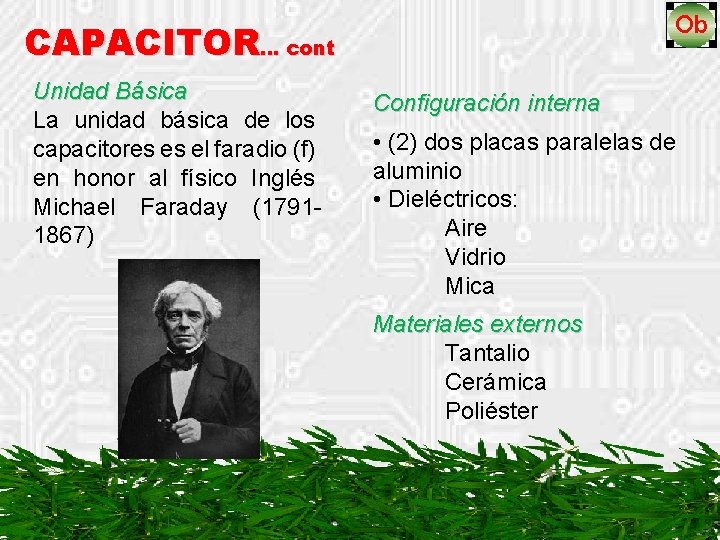 CAPACITOR... cont

Ob

Unidad Básica
La unidad básica de los capacitores es el faradio (f) en honor al físico Inglés Michael Faraday (1791-1867)

Configuración interna
• (2) dos placas paralelas de aluminio
• Dieléctricos:
Aire
Vidrio
Mica

Materiales externos
Tantalio
Cerámica
Poliéster